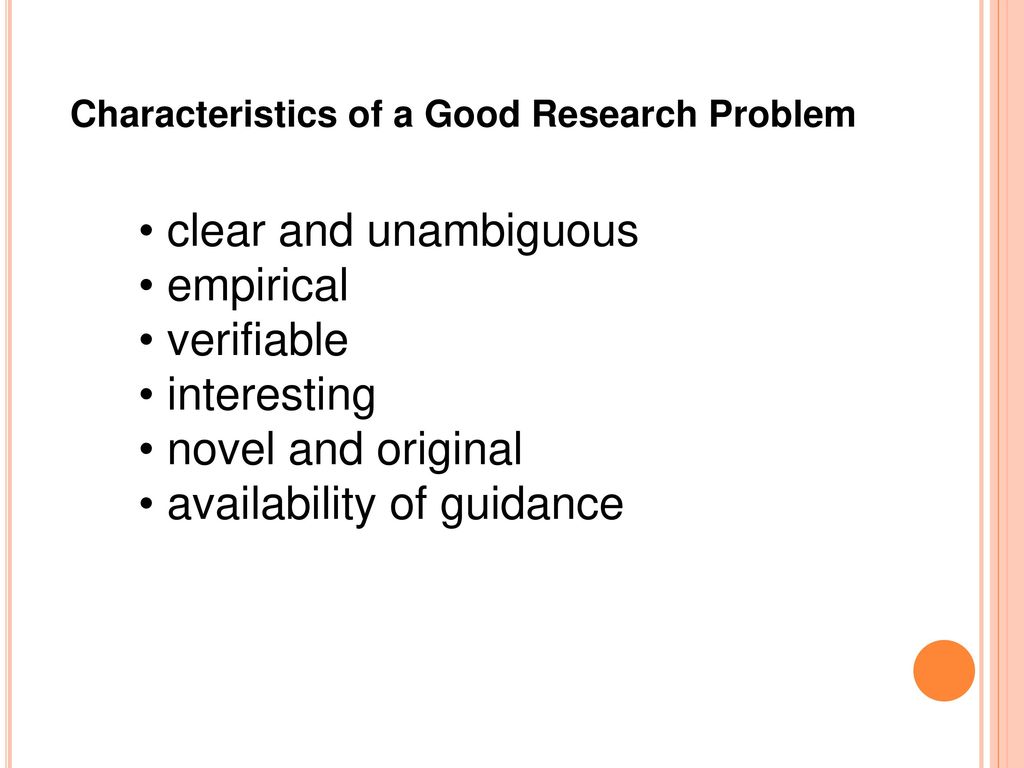 Characteristics of a Good Research Problem

• clear and unambiguous
• empirical
• verifiable
• interesting
• novel and original
• availability of guidance